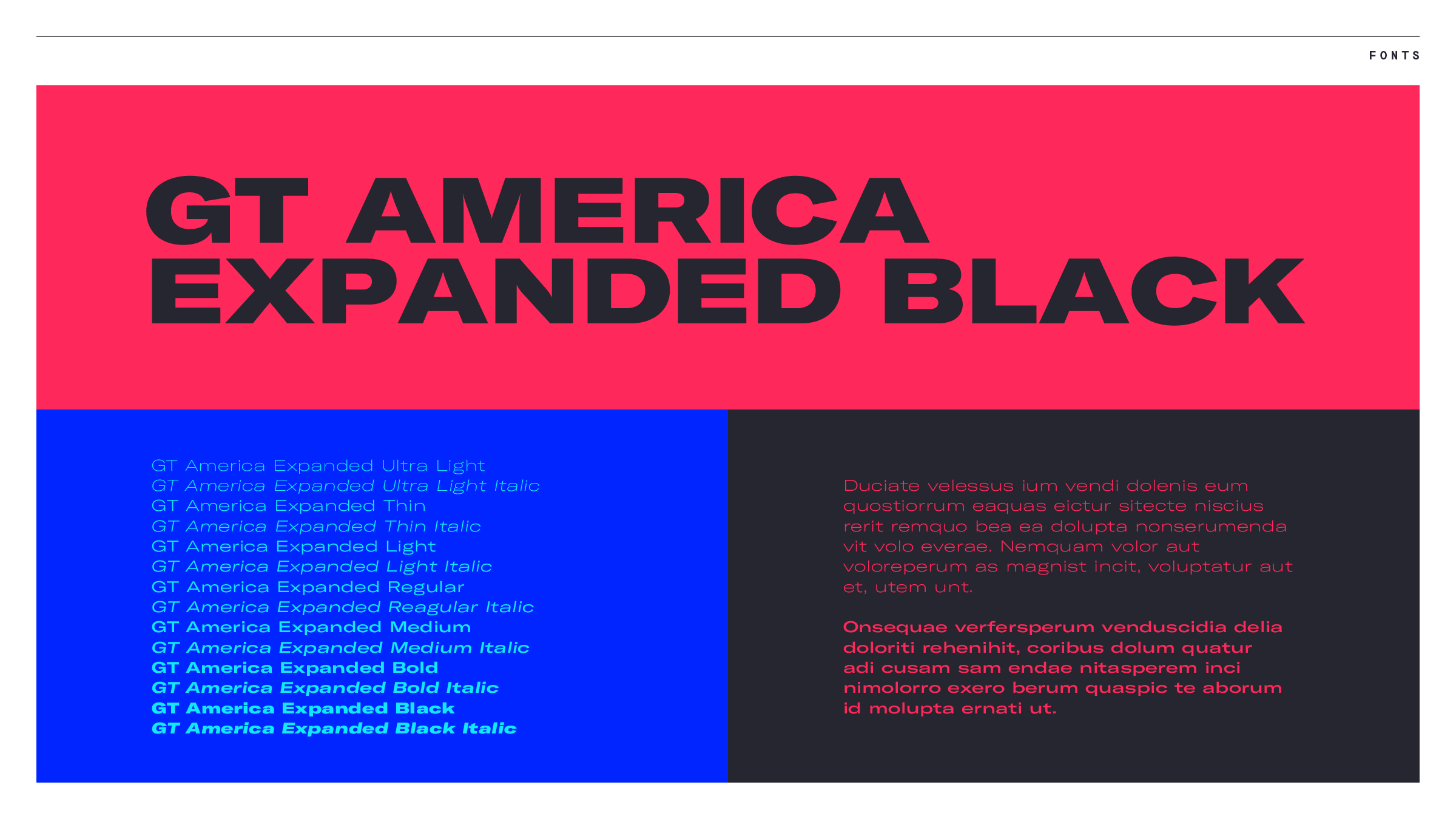 FONTS

GT AMERICA EXPANDED BLACK

GT America Expanded Ultra Light
GT America Expanded Ultra Light Italic
GT America Expanded Thin
GT America Expanded Thin Italic
GT America Expanded Light
GT America Expanded Light Italic
GT America Expanded Regular
GT America Expanded Reagular Italic
GT America Expanded Medium
GT America Expanded Medium Italic
GT America Expanded Bold
GT America Expanded Bold Italic
GT America Expanded Black
GT America Expanded Black Italic

Duciate velessus ium vendi dolenis eum quostiorrum eaquas eictur sitecte niscius rerit remquo bea ea dolupta nonserumenda vit volo everae. Nemquam volor aut voloreperum as magnist incit, voluptatur aut et, utem unt.

Onsequae verfersperum venduscidia delia doloriti rehenihit, coribus dolum quatur adi cusam sam endae nitasperem inci nimolorro exero berum quaspic te aborum id molupta ernati ut.